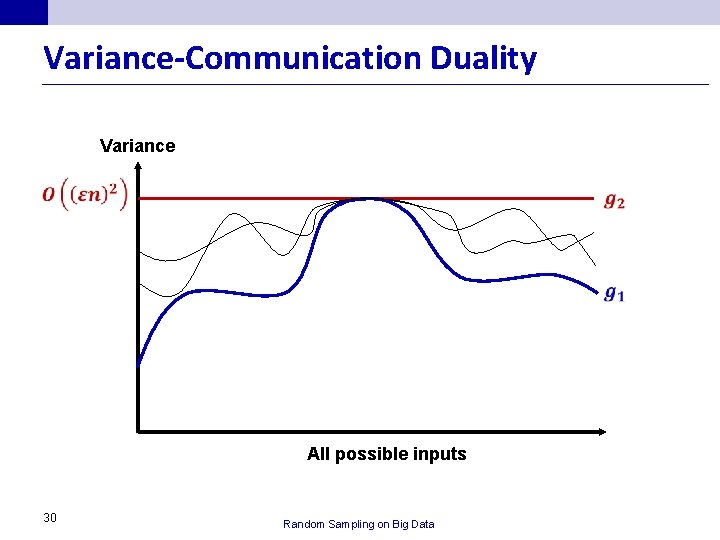 Variance-Communication Duality

Variance

$O\left((\varepsilon n)^2\right)$

$g_2$

$g_1$

All possible inputs

30

Random Sampling on Big Data